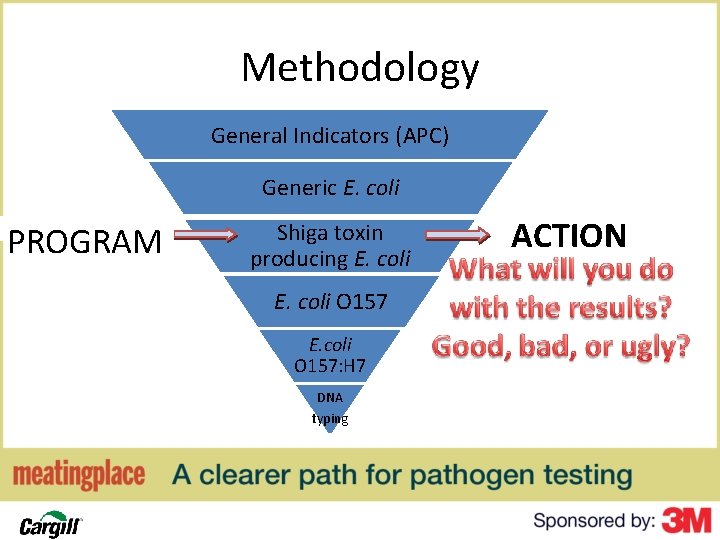 Methodology

General Indicators (APC)

Generic E. coli

PROGRAM

Shiga toxin producing E. coli

ACTION

What will you do with the results? Good, bad, or ugly?

E. coli O157

E.coli O157:H7

DNA typing

meatingplace A clearer path for pathogen testing

Cargill

Sponsored by: 3M